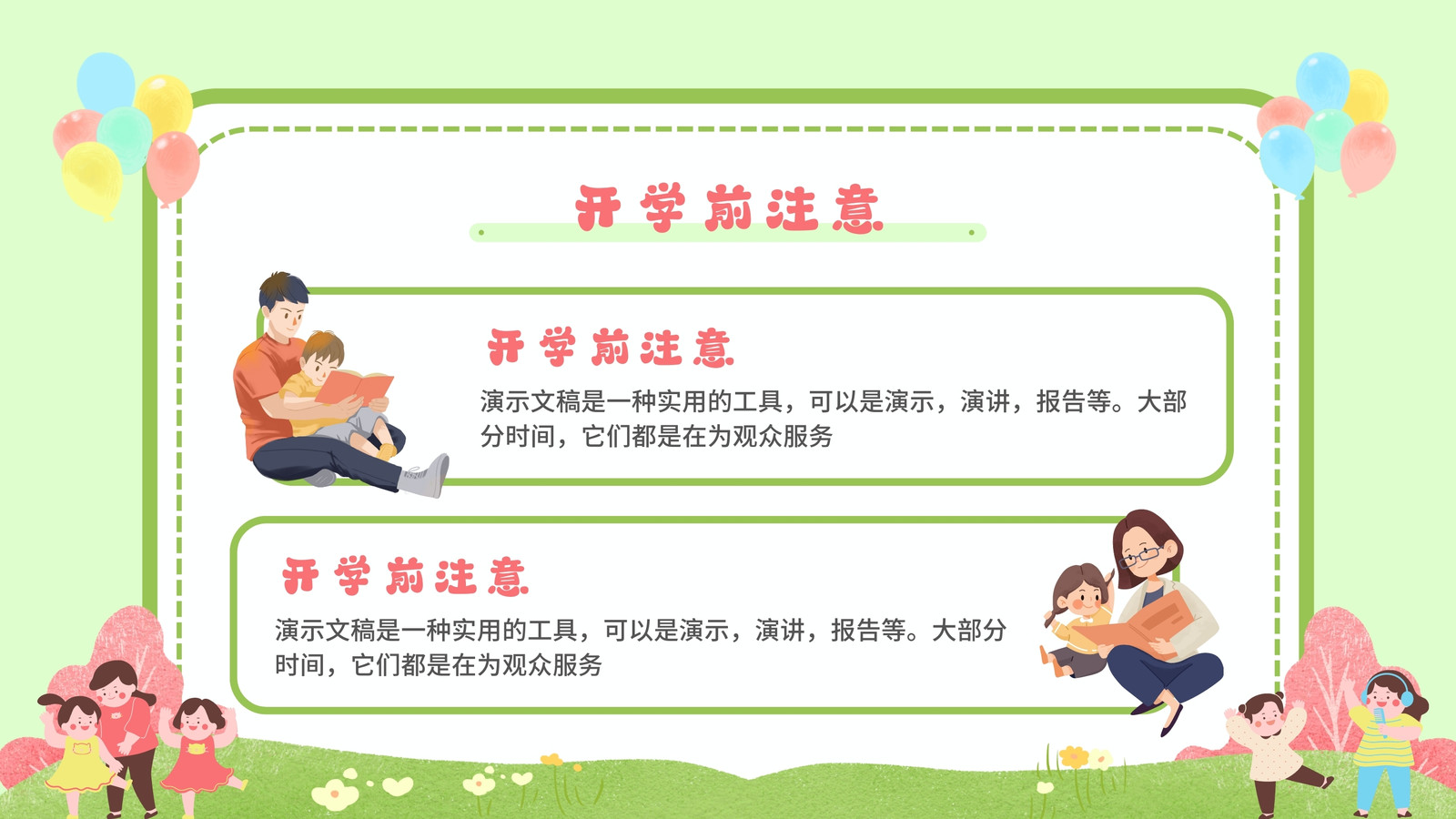 开学前注意

开学前注意

演示文稿是一种实用的工具，可以是演示，演讲，报告等。大部分时间，它们都是在为观众服务

开学前注意

演示文稿是一种实用的工具，可以是演示，演讲，报告等。大部分时间，它们都是在为观众服务